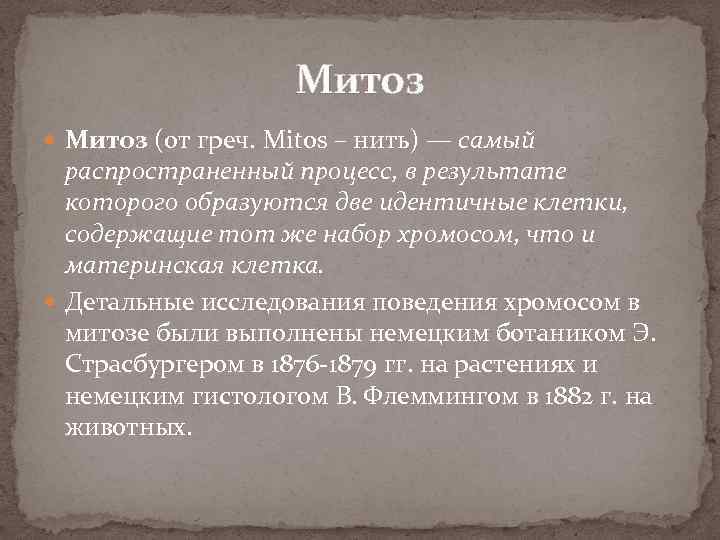 Митоз

Митоз (от греч. Mitos – нить) — самый распространенный процесс, в результате которого образуются две идентичные клетки, содержащие тот же набор хромосом, что и материнская клетка.

Детальные исследования поведения хромосом в митозе были выполнены немецким ботаником Э. Страсбургером в 1876-1879 гг. на растениях и немецким гистологом В. Флеммингом в 1882 г. на животных.